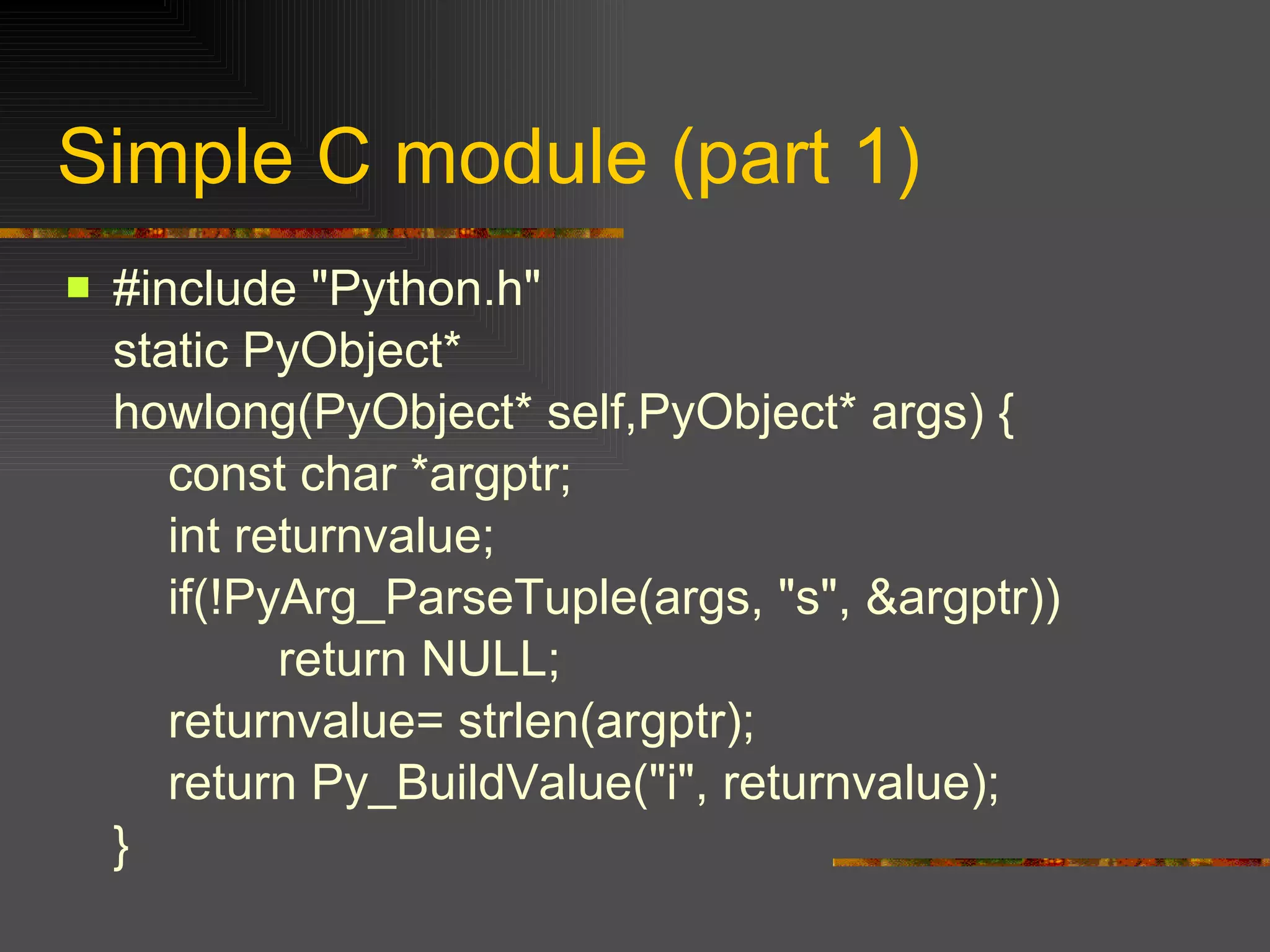 Simple C module (part 1)

#include "Python.h"
static PyObject*
howlong(PyObject* self,PyObject* args) {
const char *argptr;
int returnvalue;
if(!PyArg_ParseTuple(args, "s", &argptr))
return NULL;
returnvalue= strlen(argptr);
return Py_BuildValue("i", returnvalue);
}